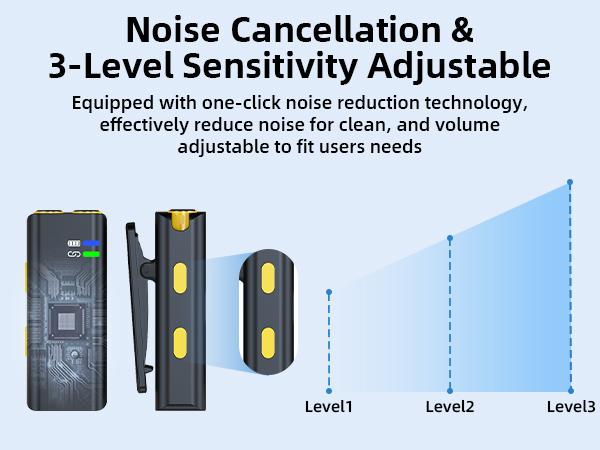 Noise Cancellation &
3-Level Sensitivity Adjustable

Equipped with one-click noise reduction technology, effectively reduce noise for clean, and volume adjustable to fit users needs

Level1
Level2
Level3